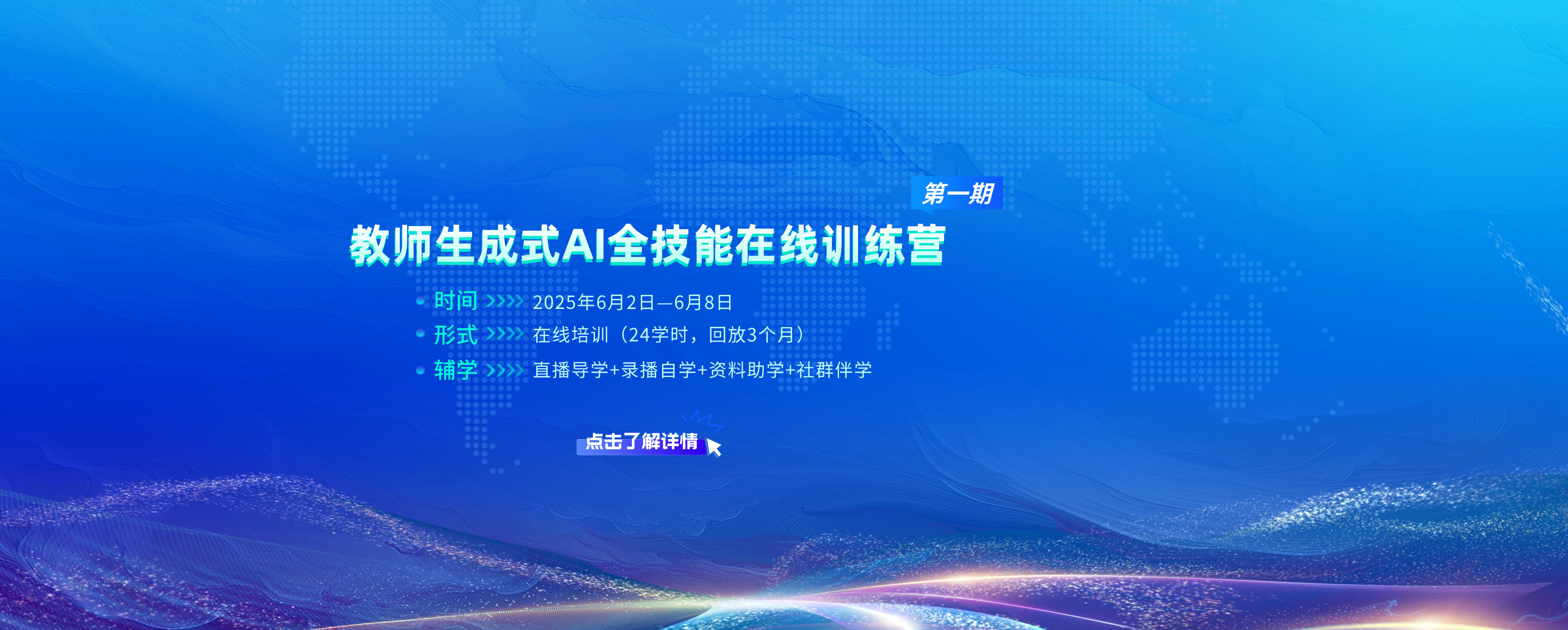 第一期

教师生成式AI全技能在线训练营

时间 >>>> 2025年6月2日—6月8日

形式 >>>> 在线培训（24学时，回放3个月）

辅学 >>>> 直播导学+录播自学+资料助学+社群伴学

点击了解详情